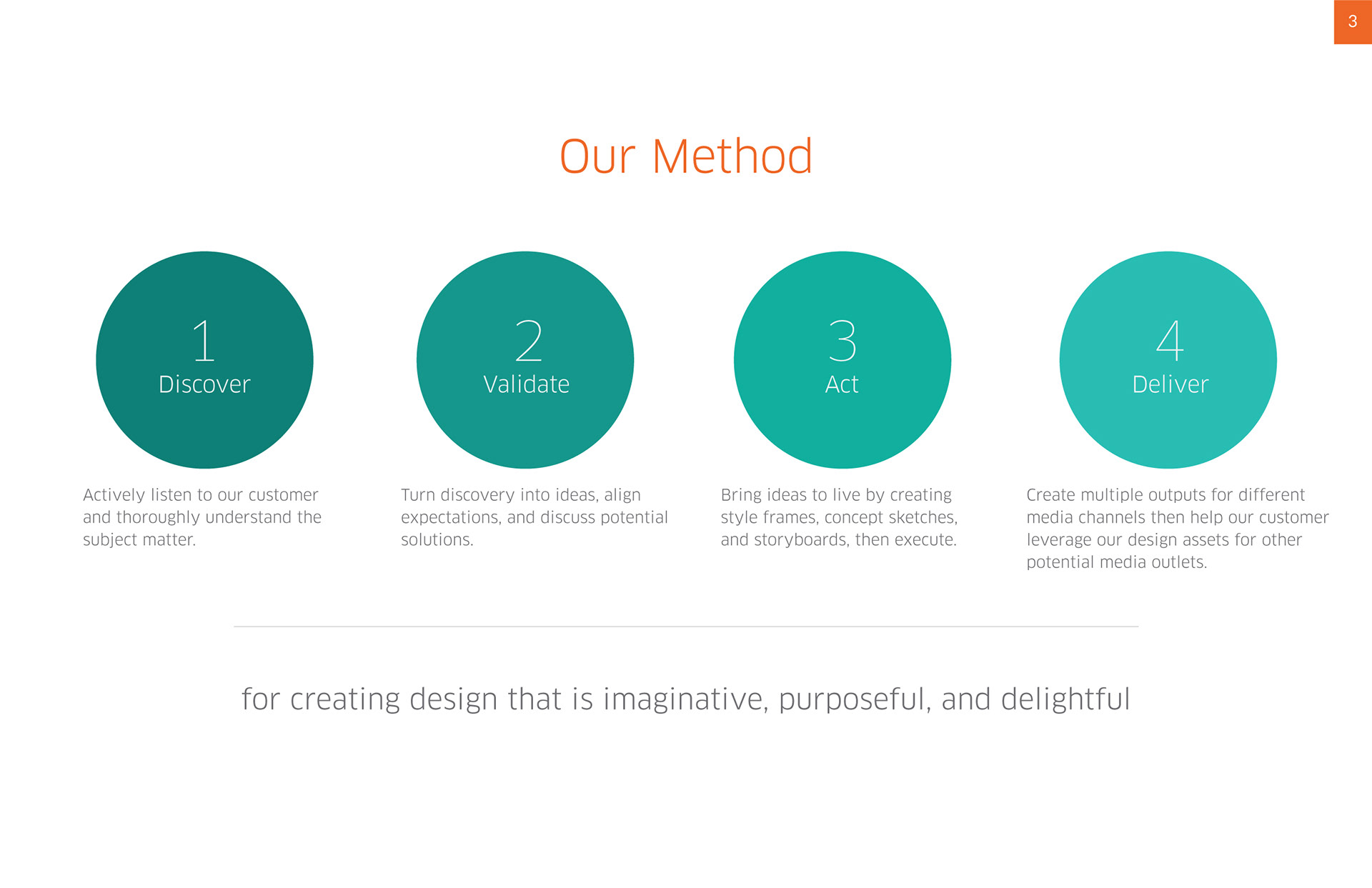 3

Our Method

1
Discover

Actively listen to our customer and thoroughly understand the subject matter.

2
Validate

Turn discovery into ideas, align expectations, and discuss potential solutions.

3
Act

Bring ideas to live by creating style frames, concept sketches, and storyboards, then execute.

4
Deliver

Create multiple outputs for different media channels then help our customer leverage our design assets for other potential media outlets.

for creating design that is imaginative, purposeful, and delightful